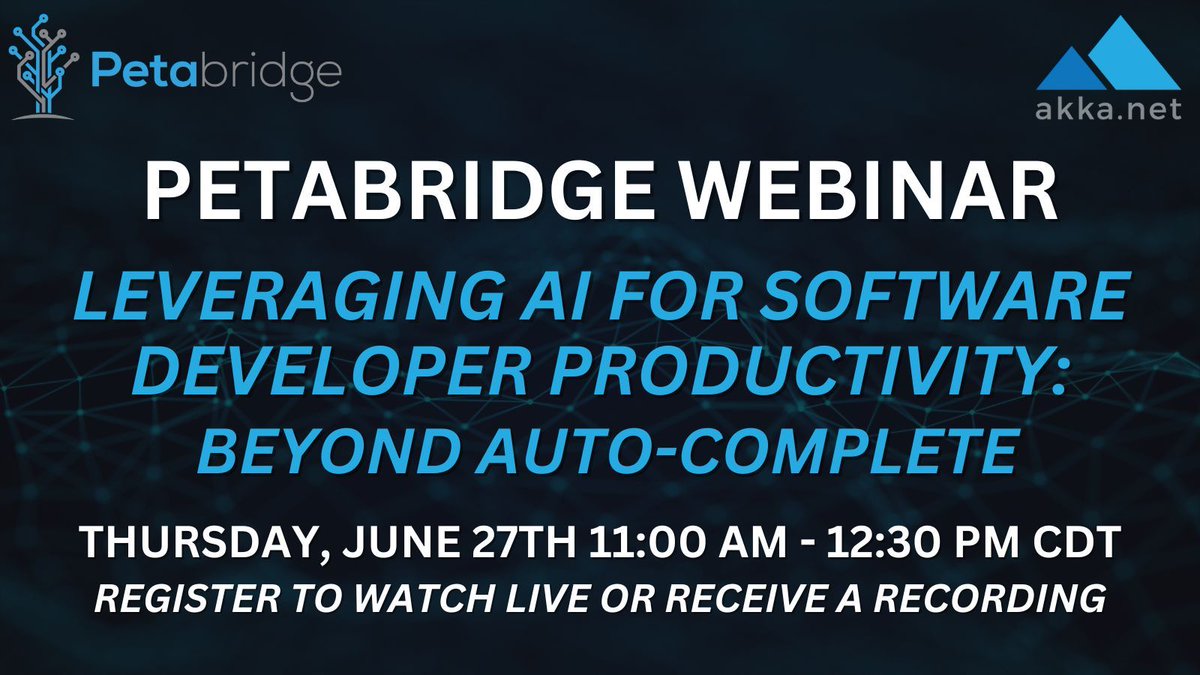 Petabridge

akka.net

PETABRIDGE WEBINAR

LEVERAGING AI FOR SOFTWARE DEVELOPER PRODUCTIVITY: BEYOND AUTO-COMPLETE

THURSDAY, JUNE 27TH 11:00 AM - 12:30 PM CDT

REGISTER TO WATCH LIVE OR RECEIVE A RECORDING